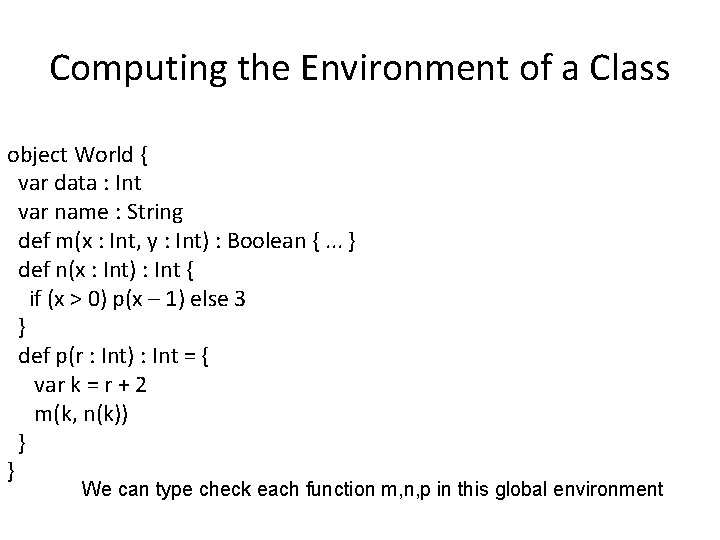 Computing the Environment of a Class

object World {
  var data : Int
  var name : String
  def m(x : Int, y : Int) : Boolean { ... }
  def n(x : Int) : Int {
    if (x > 0) p(x – 1) else 3
  }
  def p(r : Int) : Int = {
    var k = r + 2
    m(k, n(k))
  }
}

We can type check each function m,n,p in this global environment